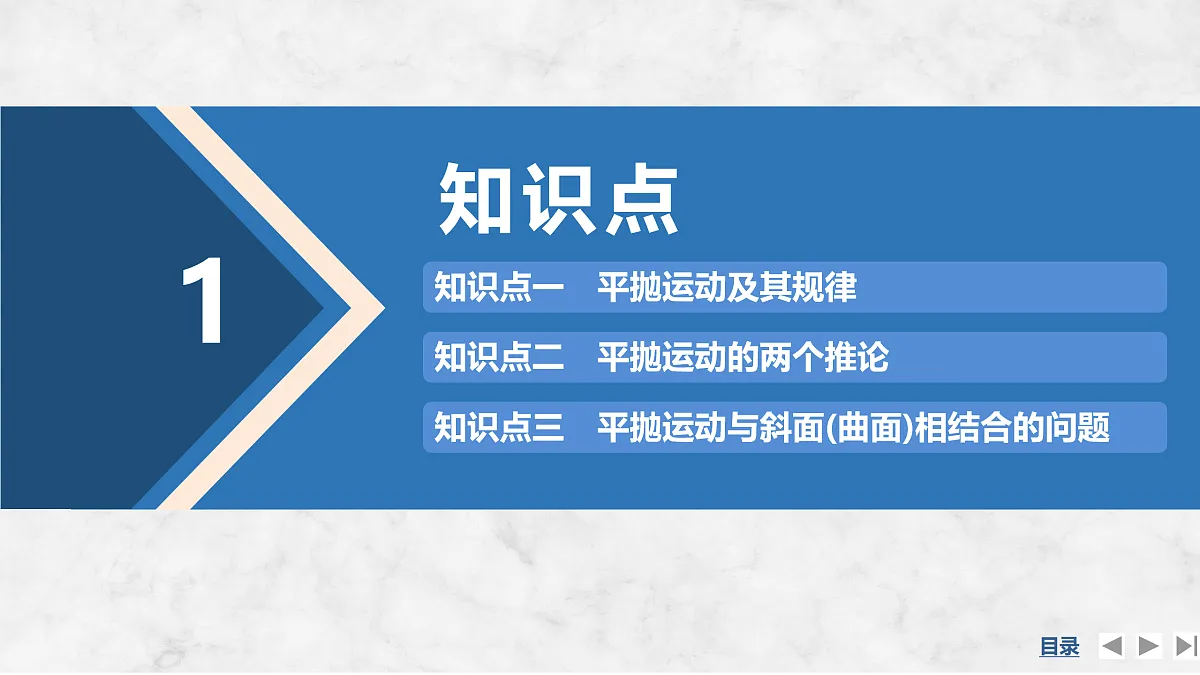 1

知识点

知识点一　平抛运动及其规律

知识点二　平抛运动的两个推论

知识点三　平抛运动与斜面(曲面)相结合的问题

目录